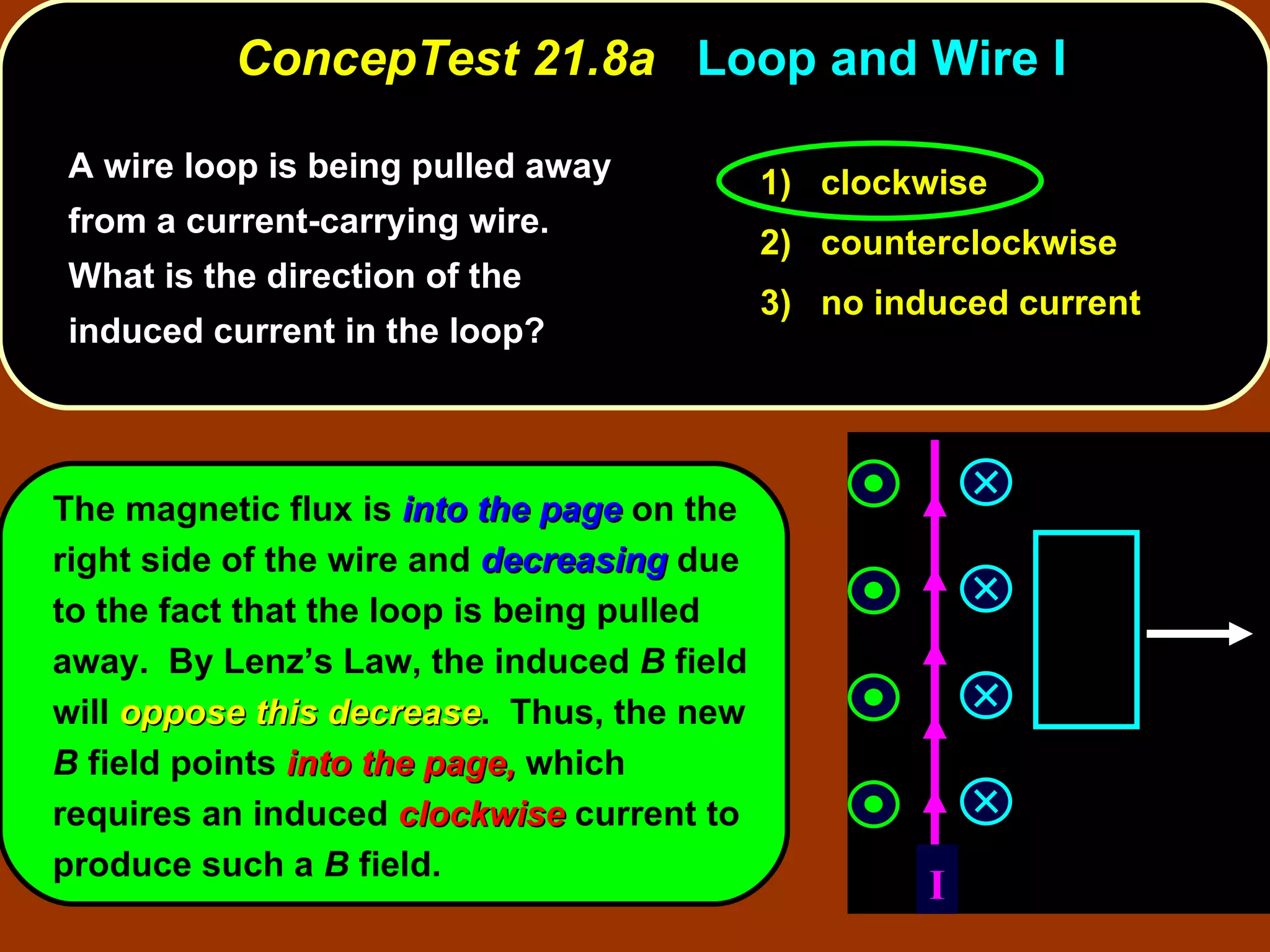 ConcepTest 21.8a Loop and Wire I

A wire loop is being pulled away from a current-carrying wire. What is the direction of the induced current in the loop?

1) clockwise
2) counterclockwise
3) no induced current

The magnetic flux is into the page on the right side of the wire and decreasing due to the fact that the loop is being pulled away. By Lenz's Law, the induced B field will oppose this decrease. Thus, the new B field points into the page, which requires an induced clockwise current to produce such a B field.

I